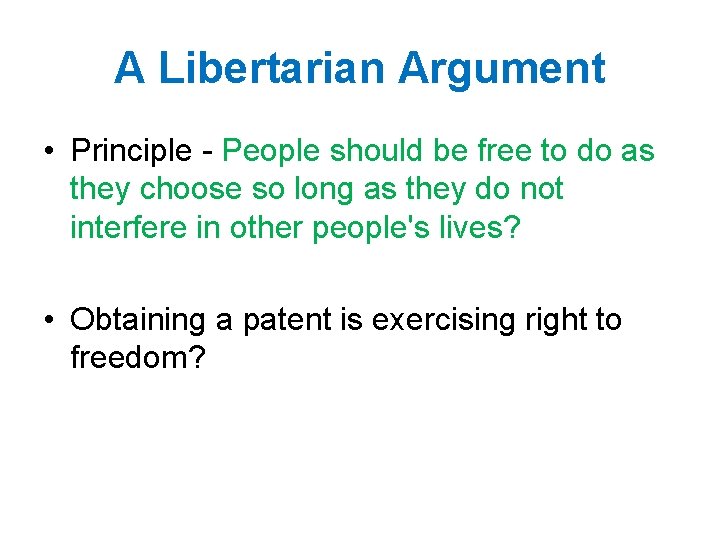 A Libertarian Argument

• Principle - People should be free to do as they choose so long as they do not interfere in other people's lives?

• Obtaining a patent is exercising right to freedom?